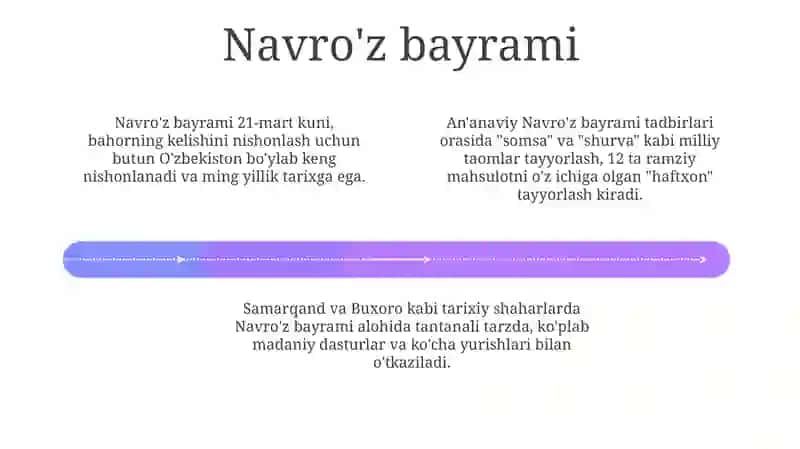 Navro'z bayrami

Navro'z bayrami 21-mart kuni, bahorning kelishini nishonlash uchun butun O'zbekiston bo'ylab keng nishonlanadi va ming yillik tarixga ega.

An'anaviy Navro'z bayrami tadbirlari orasida "somsa" va "shurva" kabi milliy taomlar tayyorlash, 12 ta ramziy mahsulotni o'z ichiga olgan "haftxon" tayyorlash kiradi.

Samarqand va Buxoro kabi tarixiy shaharlarda Navro'z bayrami alohida tantanali tarzda, ko'plab madaniy dasturlar va ko'cha yurishlari bilan o'tkaziladi.